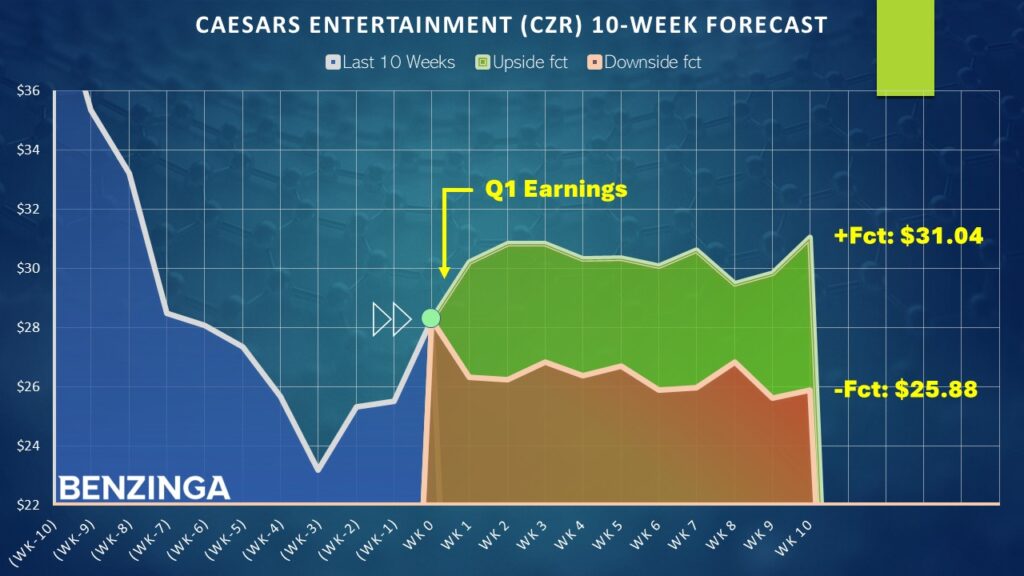 CAESARS ENTERTAINMENT (CZR) 10-WEEK FORECAST

Last 10 Weeks Upside fct Downside fct

$36
$34
$32
$30
$28
$26
$24
$22

Q1 Earnings

+Fct: $31.04

-Fct: $25.88

BENZINGA

(WK-10) (WK-9) (WK-8) (WK-7) (WK-6) (WK-5) (WK-4) (WK-3) (WK-2) (WK-1) WK 0 WK 1 WK 2 WK 3 WK 4 WK 5 WK 6 WK 7 WK 8 WK 9 WK 10